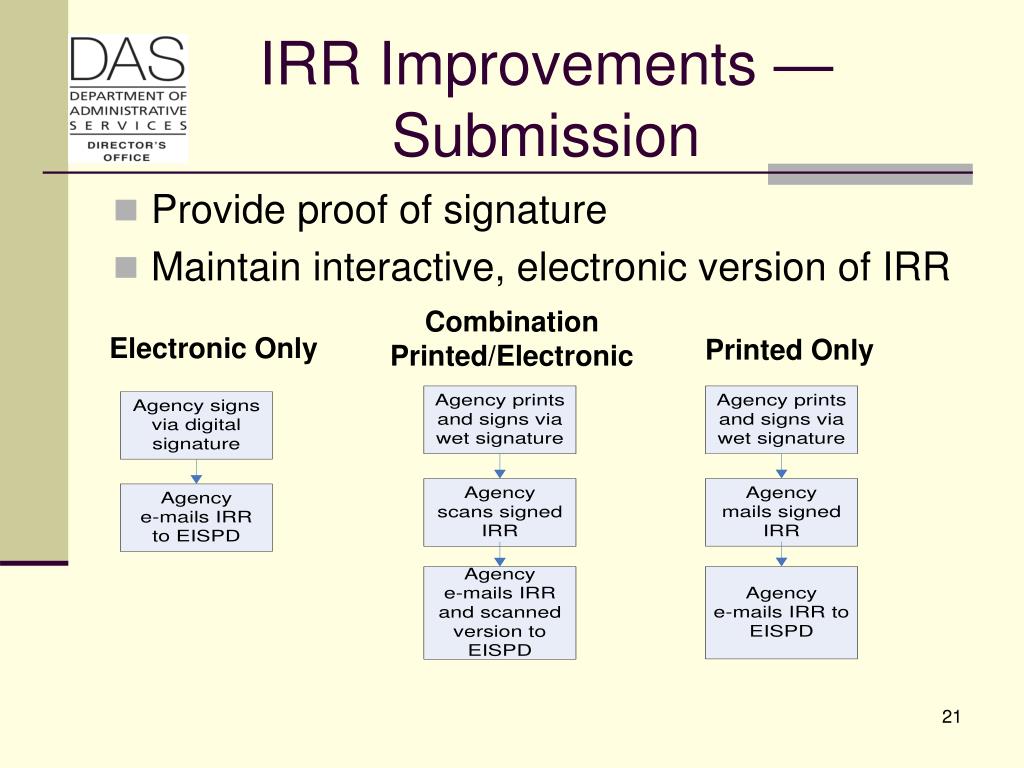 DAS
DEPARTMENT OF ADMINISTRATIVE SERVICES
DIRECTOR'S OFFICE

IRR Improvements — Submission

Provide proof of signature
Maintain interactive, electronic version of IRR

Electronic Only

Agency signs via digital signature

Agency e-mails IRR to EISPD

Combination Printed/Electronic

Agency prints and signs via wet signature

Agency scans signed IRR

Agency e-mails IRR and scanned version to EISPD

Printed Only

Agency prints and signs via wet signature

Agency mails signed IRR

Agency e-mails IRR to EISPD

21